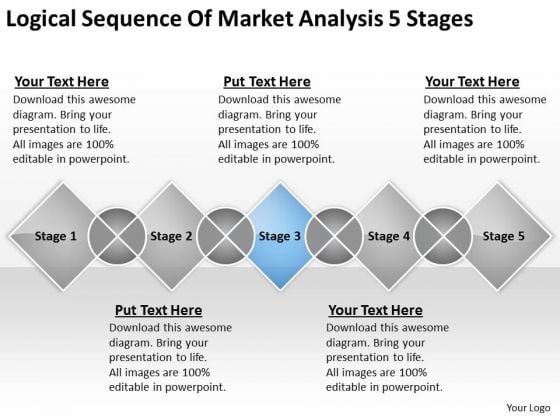 Logical Sequence Of Market Analysis 5 Stages

Your Text Here
Download this awesome diagram. Bring your presentation to life. All images are 100% editable in powerpoint.

Put Text Here
Download this awesome diagram. Bring your presentation to life. All images are 100% editable in powerpoint.

Your Text Here
Download this awesome diagram. Bring your presentation to life. All images are 100% editable in powerpoint.

Stage 1

Stage 2

Stage 3

Stage 4

Stage 5

Put Text Here
Download this awesome diagram. Bring your presentation to life. All images are 100% editable in powerpoint.

Your Text Here
Download this awesome diagram. Bring your presentation to life. All images are 100% editable in powerpoint.

Your Logo